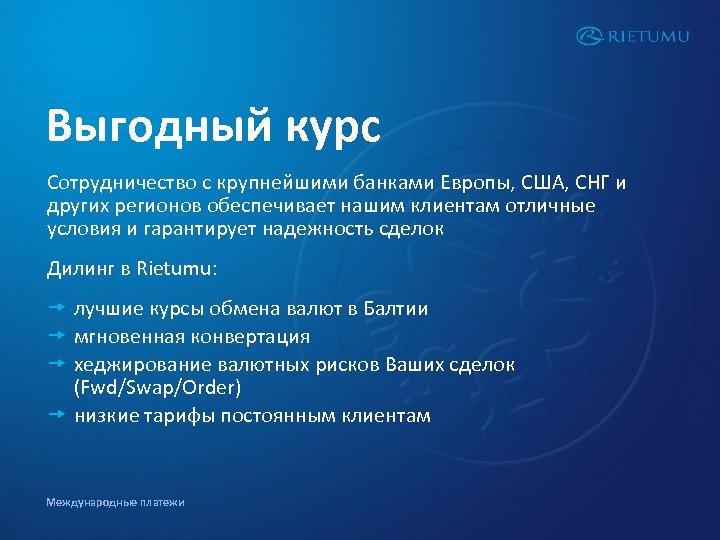 RIETUMU

Выгодный курс

Сотрудничество с крупнейшими банками Европы, США, СНГ и других регионов обеспечивает нашим клиентам отличные условия и гарантирует надежность сделок

Дилинг в Rietumu:

→ лучшие курсы обмена валют в Балтии
→ мгновенная конвертация
→ хеджирование валютных рисков Ваших сделок (Fwd/Swap/Order)
→ низкие тарифы постоянным клиентам

Международные платежи